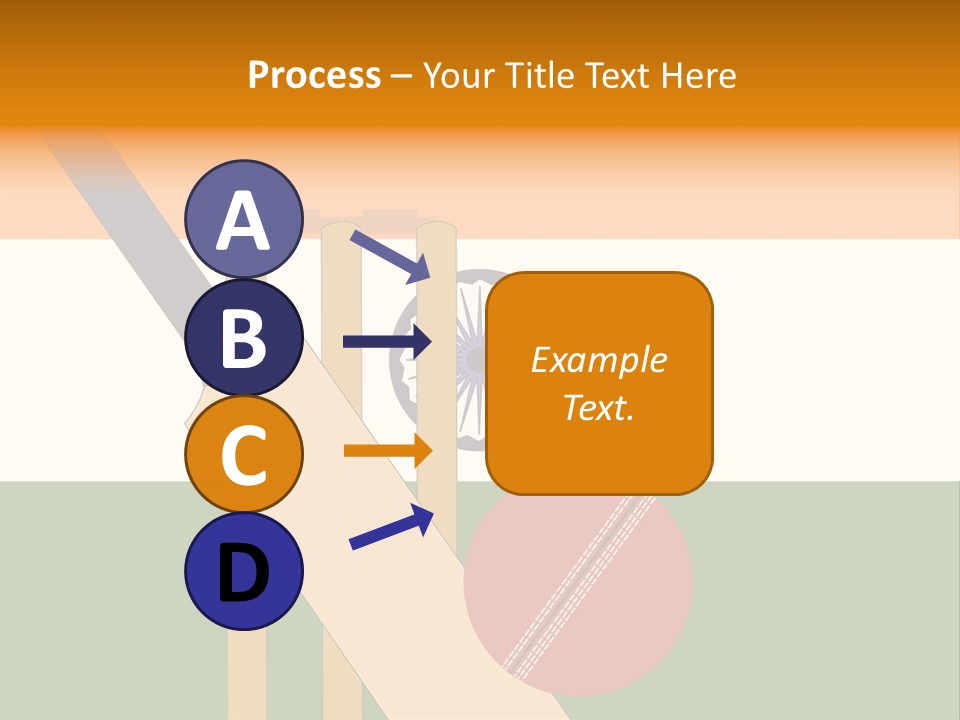 Process – Your Title Text Here

A

B

C

D

Example Text.